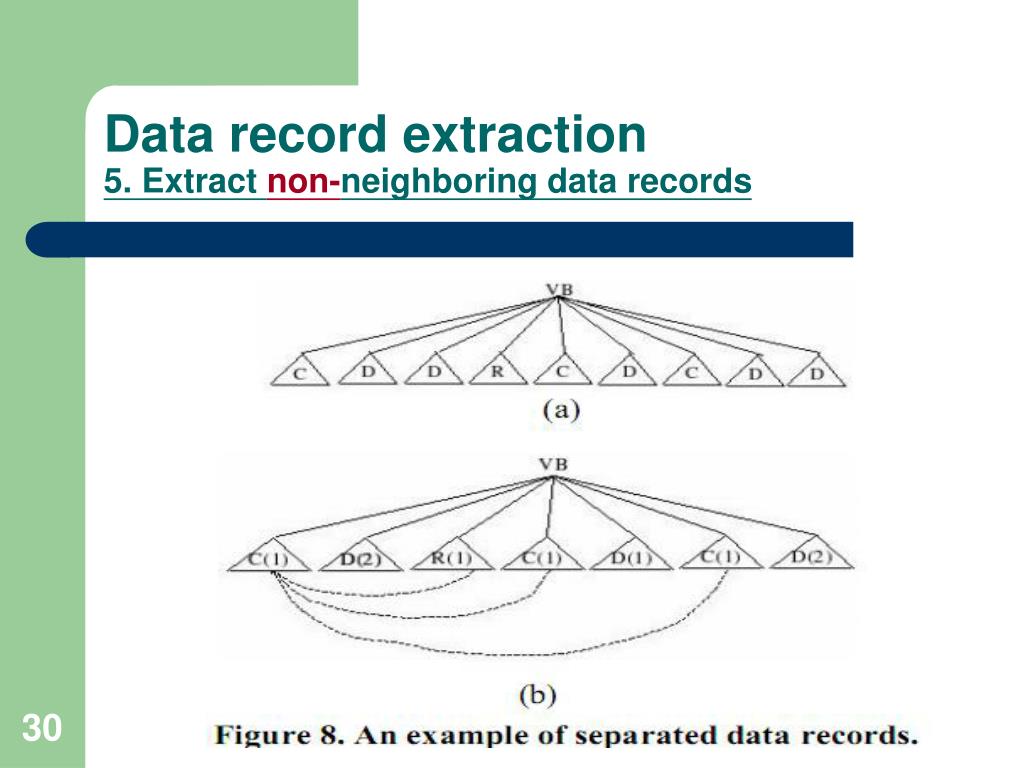 Data record extraction
5. Extract non-neighboring data records

VB
C D D R C D C D D
(a)

VB
C(1) D(2) R(1) C(1) D(1) C(1) D(2)
(b)

Figure 8. An example of separated data records.

30